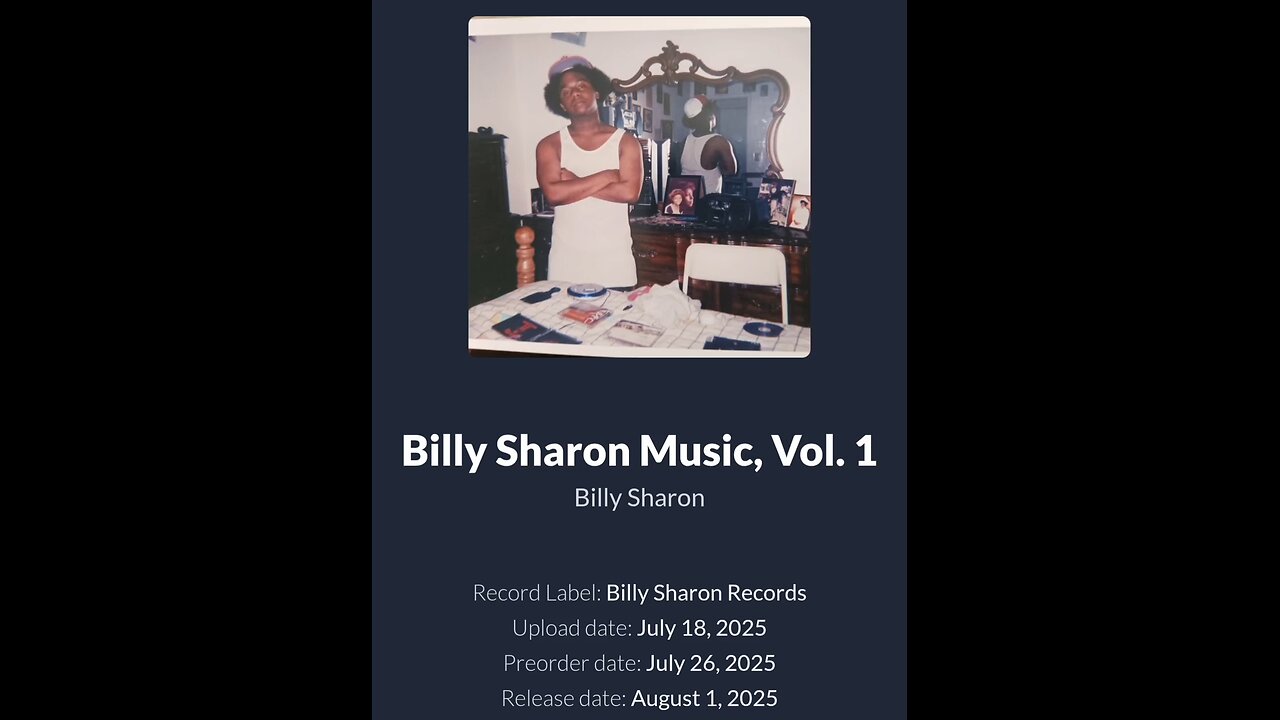 Billy Sharon Music, Vol. 1
Billy Sharon

Record Label: Billy Sharon Records
Upload date: July 18, 2025
Preorder date: July 26, 2025
Release date: August 1, 2025